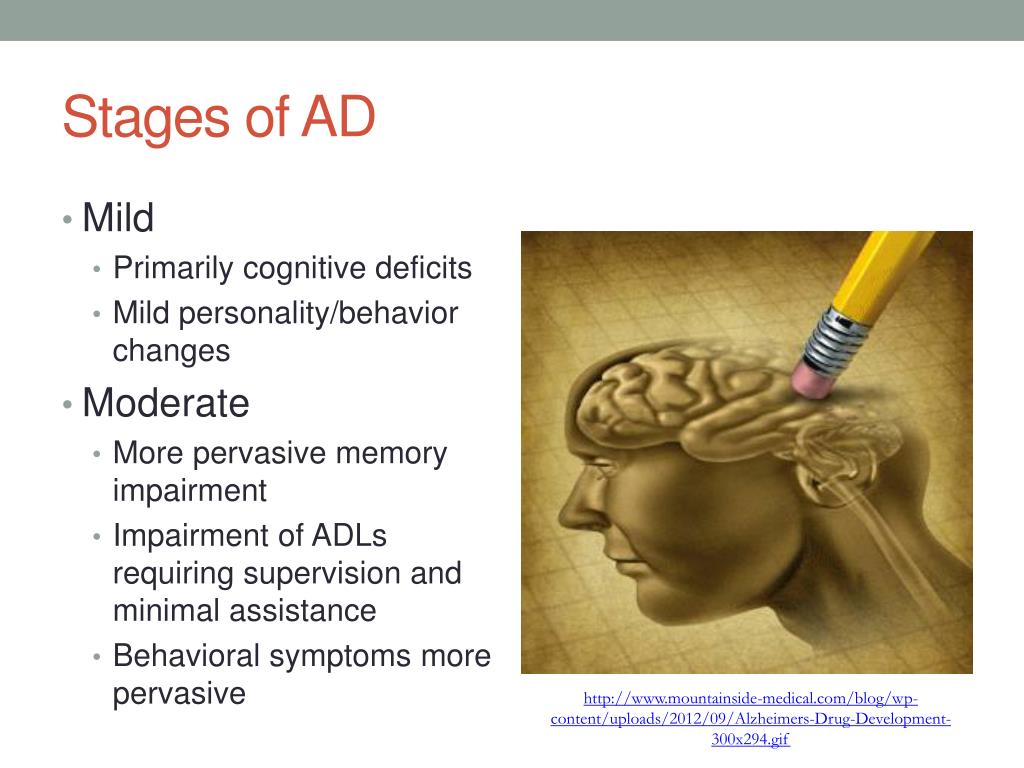 Stages of AD

• Mild
  • Primarily cognitive deficits
  • Mild personality/behavior changes
• Moderate
  • More pervasive memory impairment
  • Impairment of ADLs requiring supervision and minimal assistance
  • Behavioral symptoms more pervasive

http://www.mountainside-medical.com/blog/wp-content/uploads/2012/09/Alzheimers-Drug-Development-300x294.gif